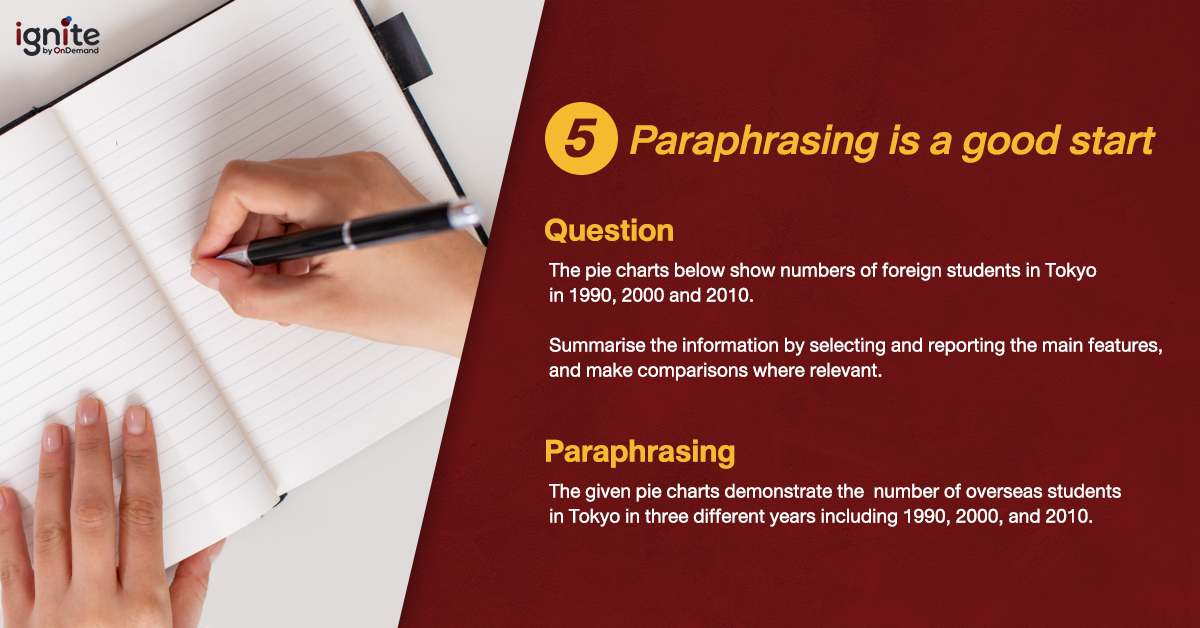 ignite
by OnDemand

5 Paraphrasing is a good start

Question

The pie charts below show numbers of foreign students in Tokyo in 1990, 2000 and 2010.

Summarise the information by selecting and reporting the main features, and make comparisons where relevant.

Paraphrasing

The given pie charts demonstrate the number of overseas students in Tokyo in three different years including 1990, 2000, and 2010.